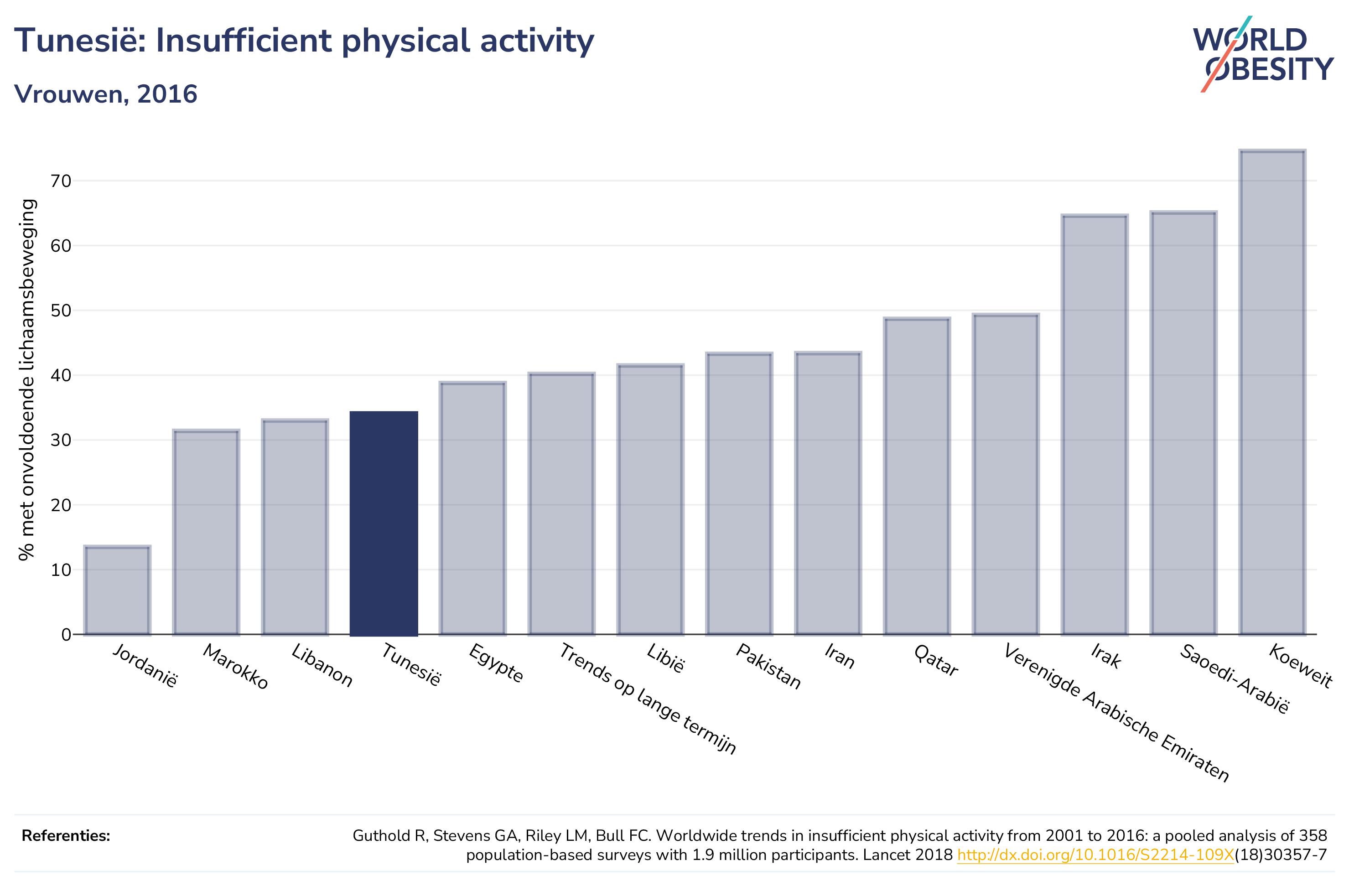 Tunesië: Insufficient physical activity

Vrouwen, 2016

WORLD OBESITY

% met onvoldoende lichaamsbeweging

70
60
50
40
30
20
10
0

Jordanië
Marokko
Libanon
Tunesië
Egypte
Trends op lange termijn
Libië
Pakistan
Iran
Qatar
Verenigde Arabische Emiraten
Irak
Saoedi-Arabië
Koeweit

Referenties:

Guthold R, Stevens GA, Riley LM, Bull FC. Worldwide trends in insufficient physical activity from 2001 to 2016: a pooled analysis of 358 population-based surveys with 1.9 million participants. Lancet 2018 http://dx.doi.org/10.1016/S2214-109X(18)30357-7